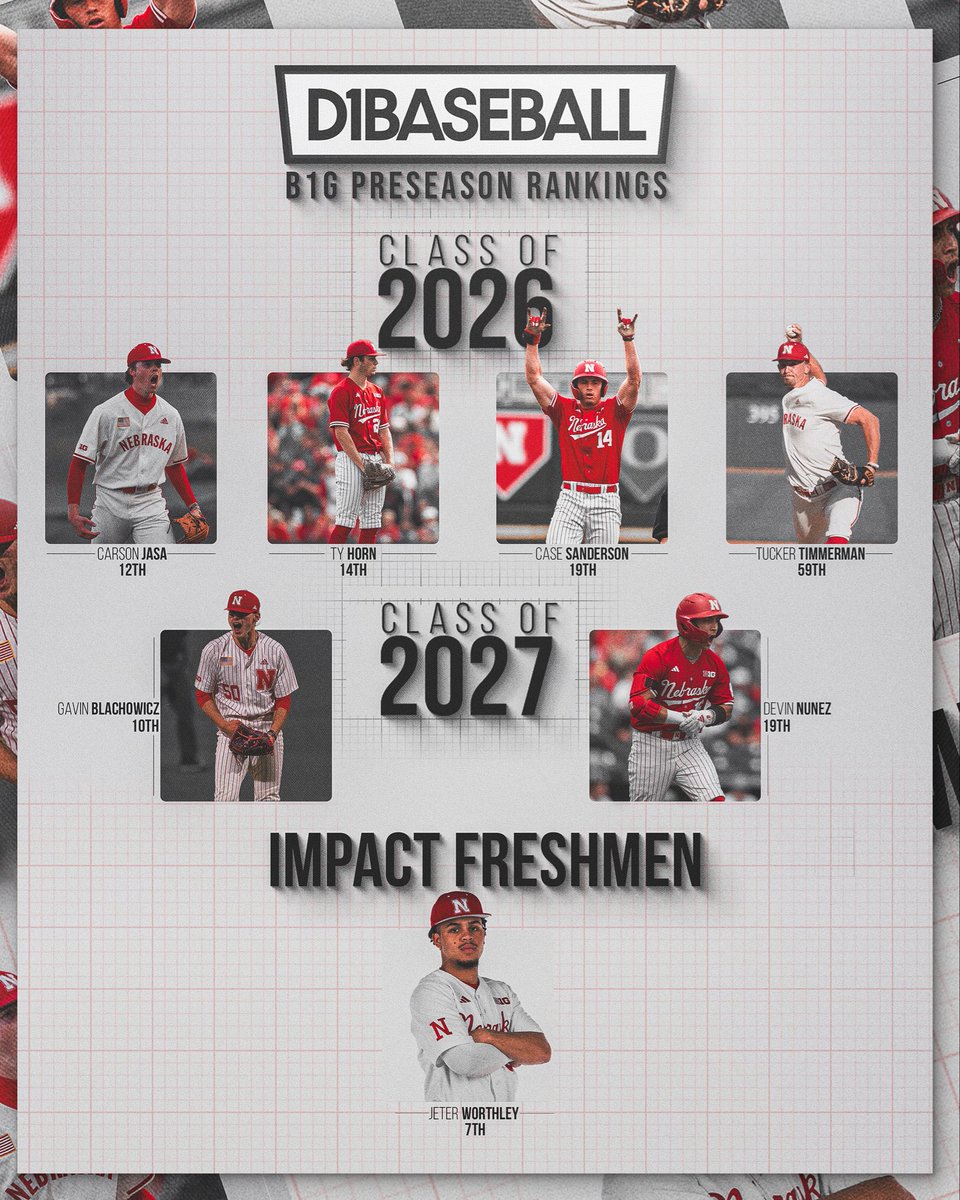 D1BASEBALL
B1G PRESEASON RANKINGS

CLASS OF
2026

CARSON JASA
12TH

TY HORN
14TH

CASE SANDERSON
19TH

TUCKER TIMMERMAN
59TH

CLASS OF
2027

GAVIN BLACHOWICZ
10TH

DEVIN NUNEZ
19TH

IMPACT FRESHMEN

JETER WORTHLEY
7TH